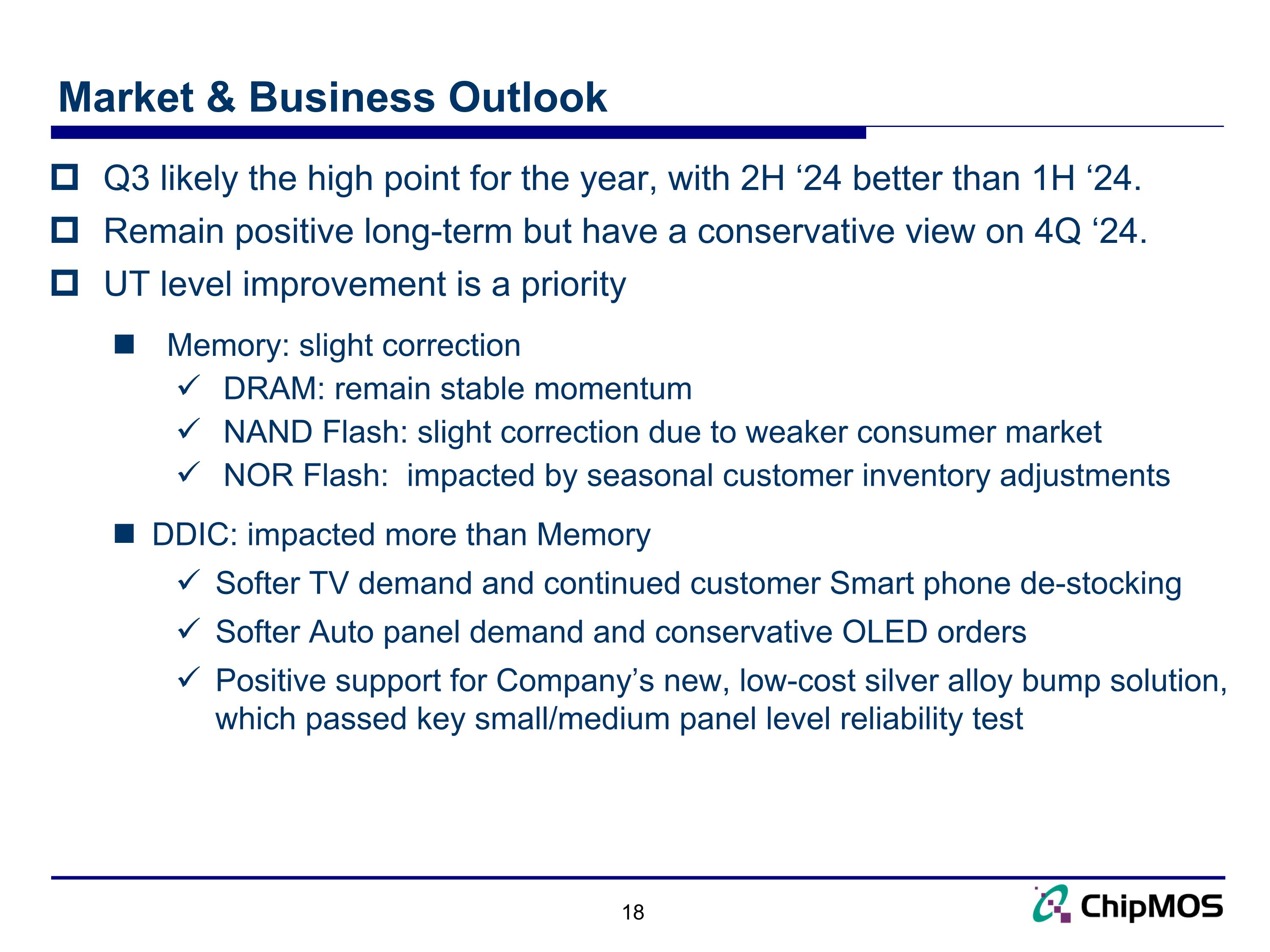 Market & Business Outlook

Q3 likely the high point for the year, with 2H ‘24 better than 1H ‘24.

Remain positive long-term but have a conservative view on 4Q ‘24.

UT level improvement is a priority

Memory: slight correction

✓ DRAM: remain stable momentum

✓ NAND Flash: slight correction due to weaker consumer market

✓ NOR Flash: impacted by seasonal customer inventory adjustments

DDIC: impacted more than Memory

✓ Softer TV demand and continued customer Smart phone de-stocking

✓ Softer Auto panel demand and conservative OLED orders

✓ Positive support for Company’s new, low-cost silver alloy bump solution, which passed key small/medium panel level reliability test

18

ChipMOS